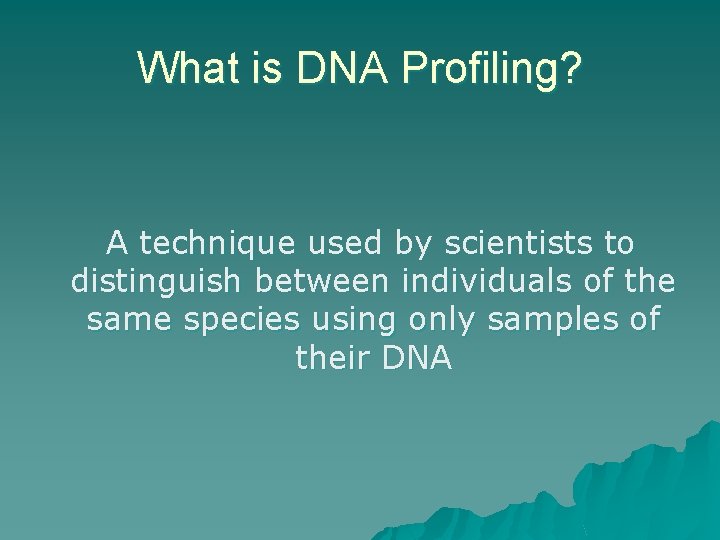 What is DNA Profiling?

A technique used by scientists to distinguish between individuals of the same species using only samples of their DNA